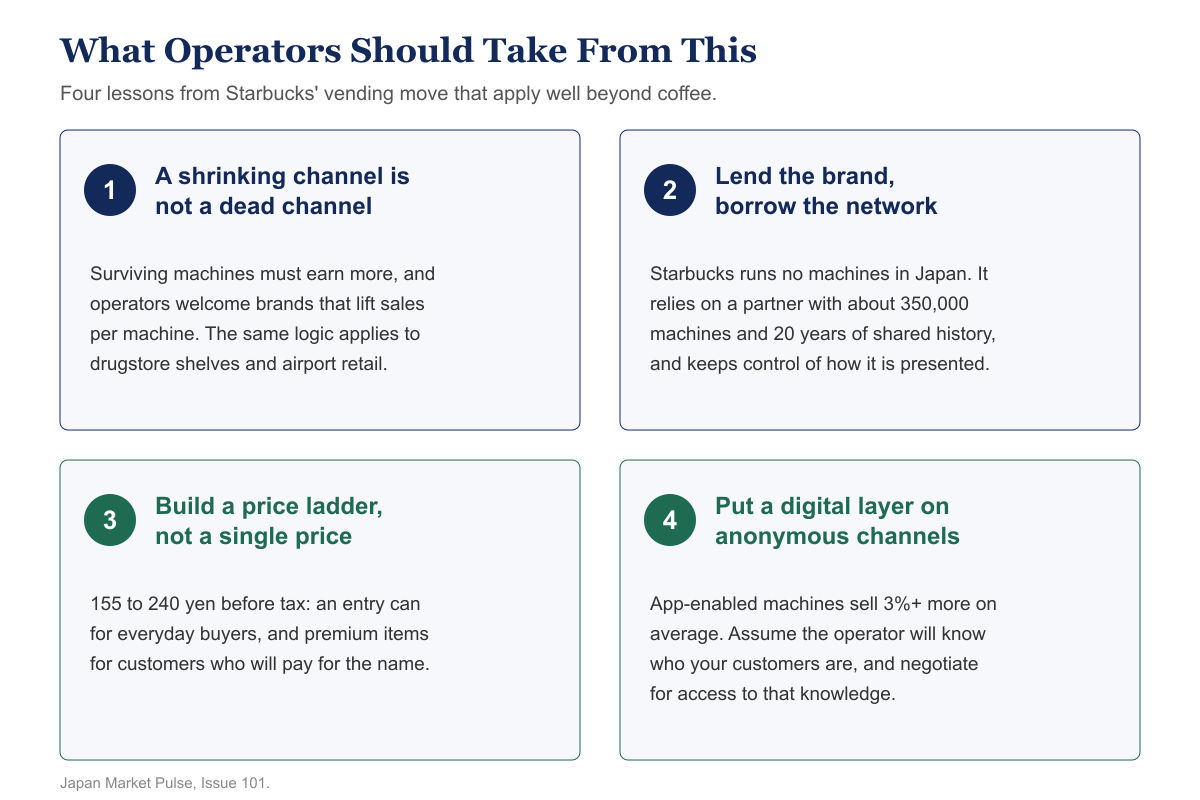 What Operators Should Take From This

Four lessons from Starbucks' vending move that apply well beyond coffee.

1 A shrinking channel is not a dead channel

Surviving machines must earn more, and operators welcome brands that lift sales per machine. The same logic applies to drugstore shelves and airport retail.

2 Lend the brand, borrow the network

Starbucks runs no machines in Japan. It relies on a partner with about 350,000 machines and 20 years of shared history, and keeps control of how it is presented.

3 Build a price ladder, not a single price

155 to 240 yen before tax: an entry can for everyday buyers, and premium items for customers who will pay for the name.

4 Put a digital layer on anonymous channels

App-enabled machines sell 3%+ more on average. Assume the operator will know who your customers are, and negotiate for access to that knowledge.

Japan Market Pulse, Issue 101.